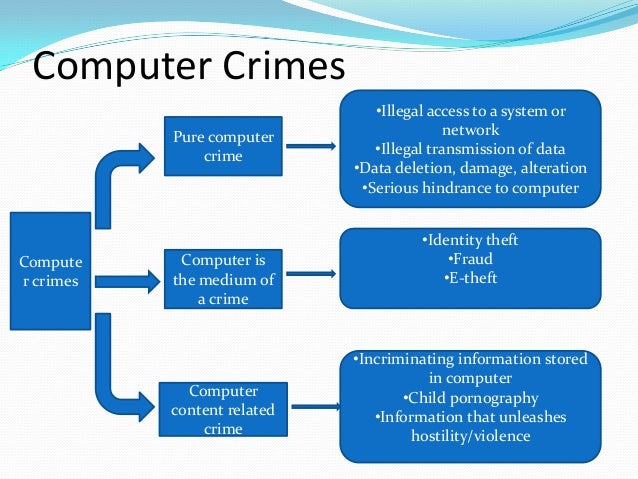 Computer Crimes

Compute r crimes

Pure computer crime

•Illegal access to a system or network
•Illegal transmission of data
•Data deletion, damage, alteration
•Serious hindrance to computer

Computer is the medium of a crime

•Identity theft
•Fraud
•E-theft

Computer content related crime

•Incriminating information stored in computer
•Child pornography
•Information that unleashes hostility/violence